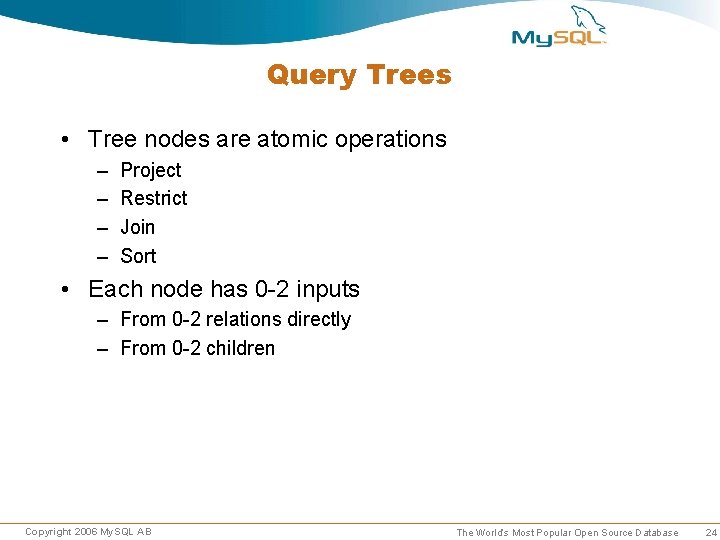 MySQL

Query Trees

• Tree nodes are atomic operations
– Project
– Restrict
– Join
– Sort

• Each node has 0-2 inputs
– From 0-2 relations directly
– From 0-2 children

Copyright 2006 MySQL AB

The World's Most Popular Open Source Database

24